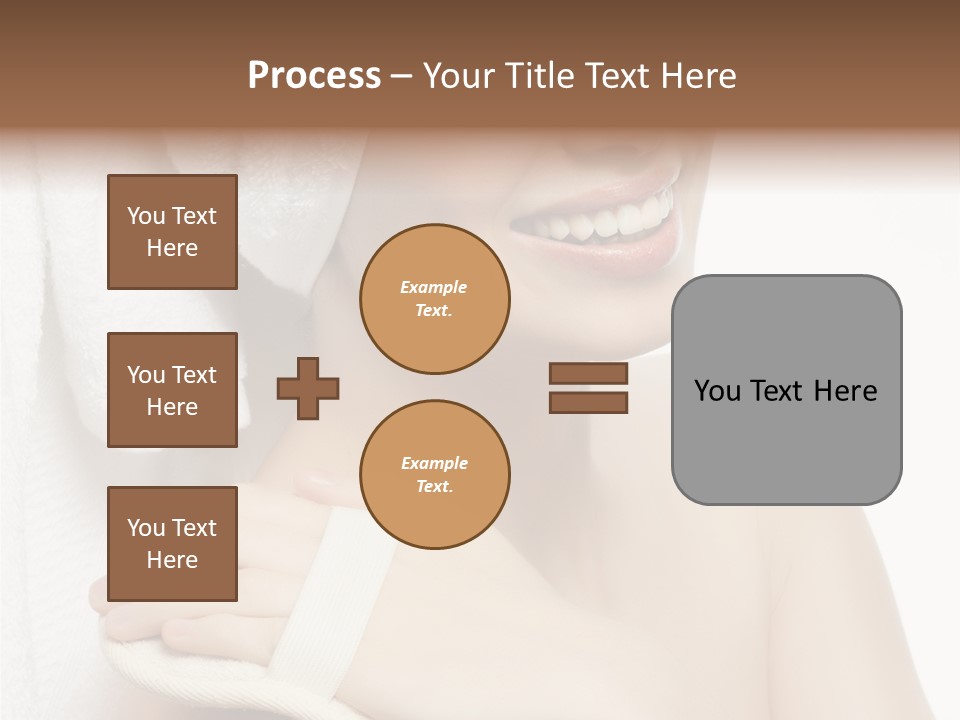 Process – Your Title Text Here

You Text Here

You Text Here

You Text Here

Example Text.

Example Text.

You Text Here